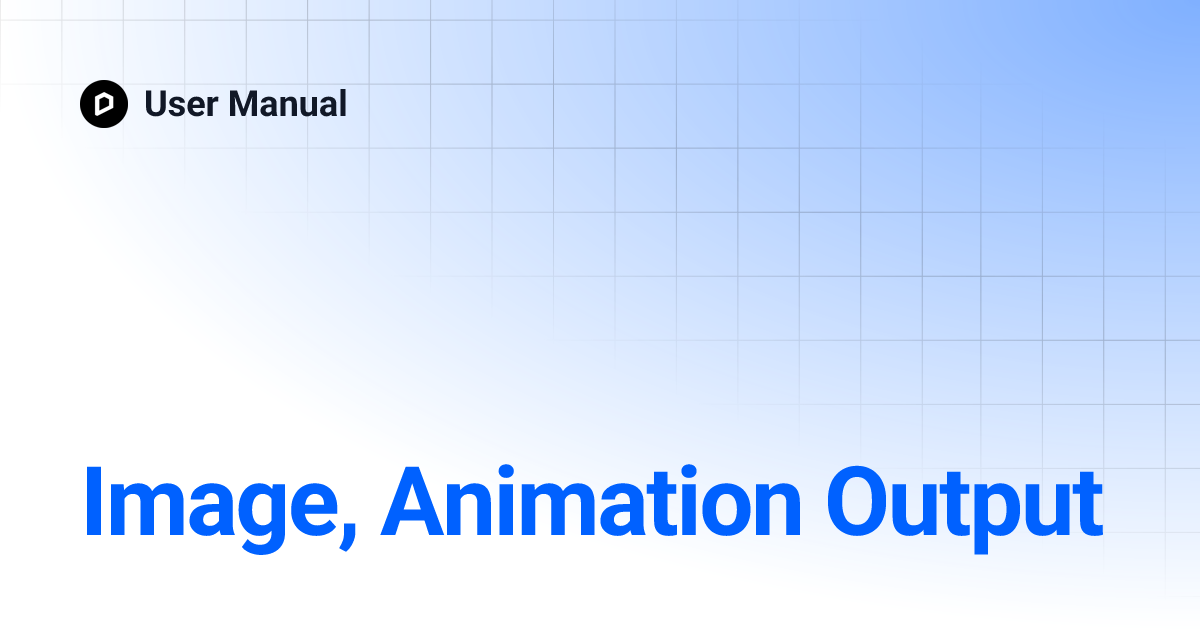 User Manual

Image, Animation Output